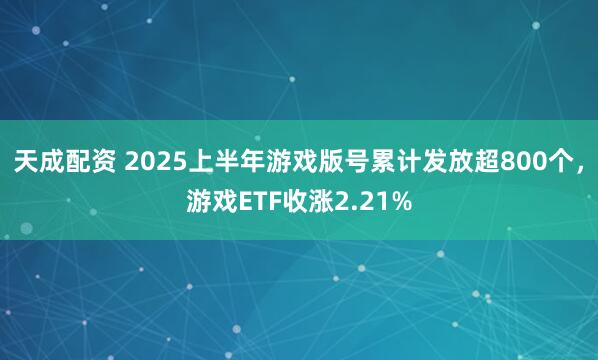 天成配资 2025上半年游戏版号累计发放超800个，游戏ETF收涨2.21%